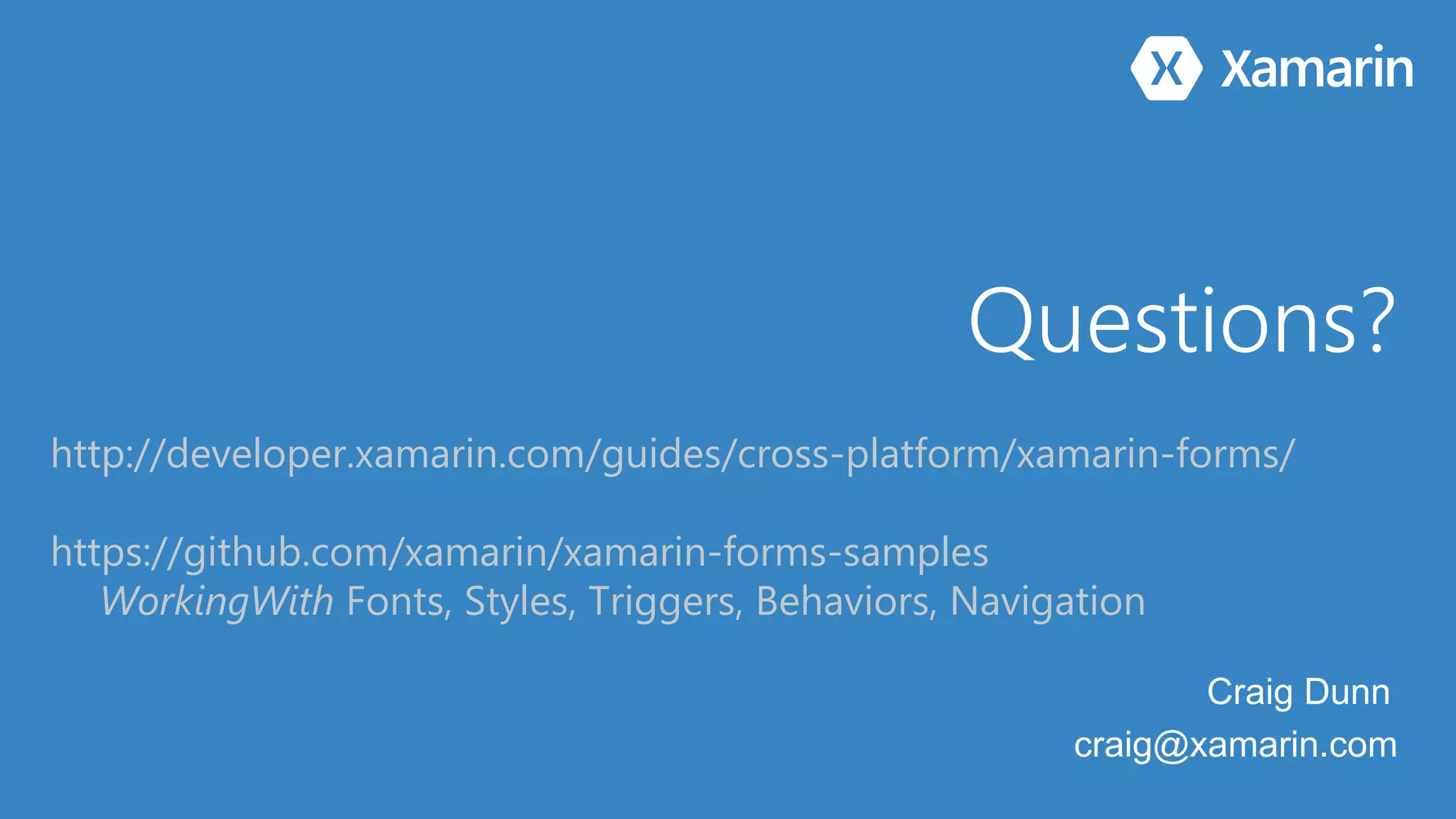 X Xamarin

Questions?

http://developer.xamarin.com/guides/cross-platform/xamarin-forms/

https://github.com/xamarin/xamarin-forms-samples
WorkingWith Fonts, Styles, Triggers, Behaviors, Navigation

Craig Dunn
craig@xamarin.com